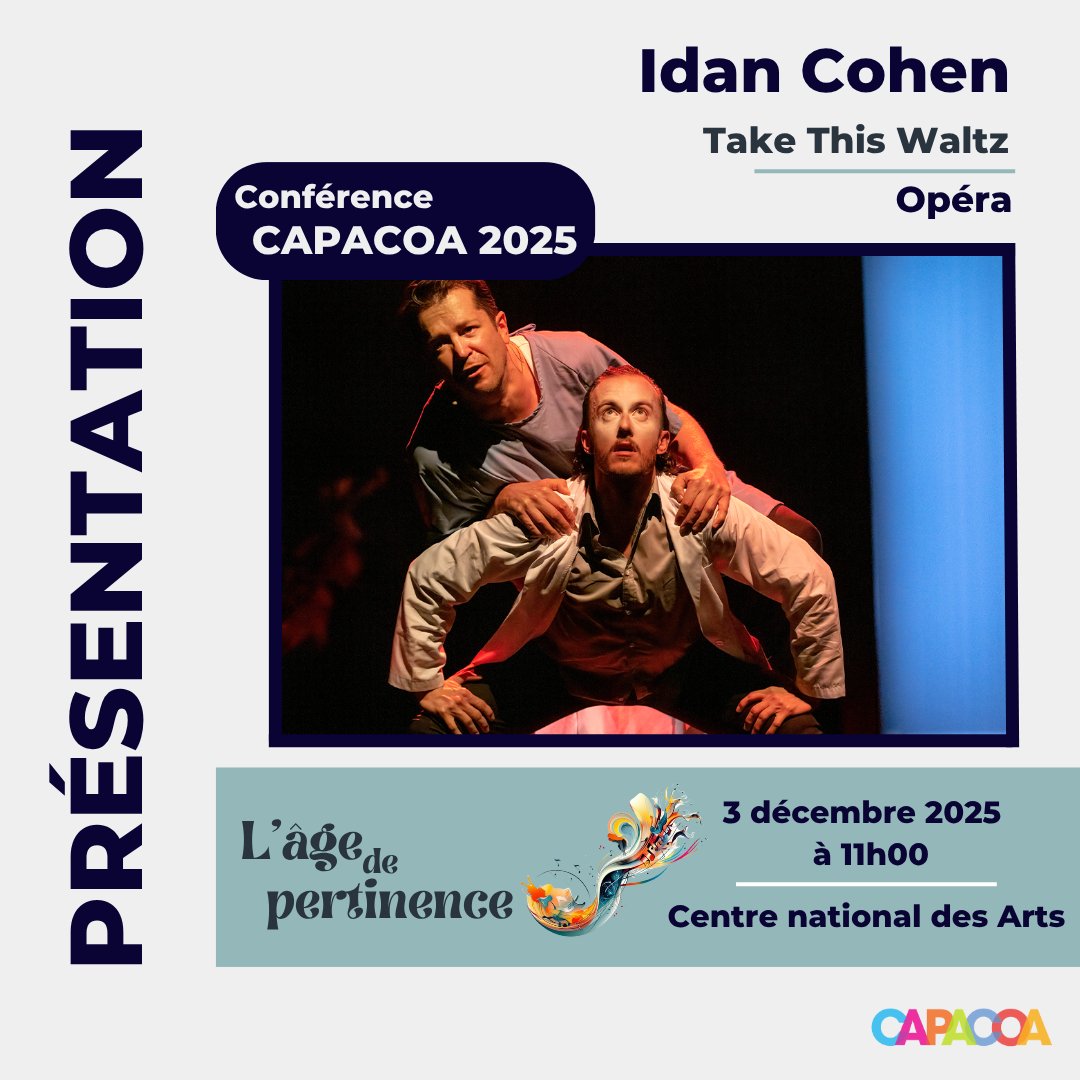 PRÉSENTATION

Idan Cohen

Take This Waltz

Opéra

Conférence CAPACOA 2025

L'âge de pertinence

3 décembre 2025 à 11h00

Centre national des Arts

CAPACOA